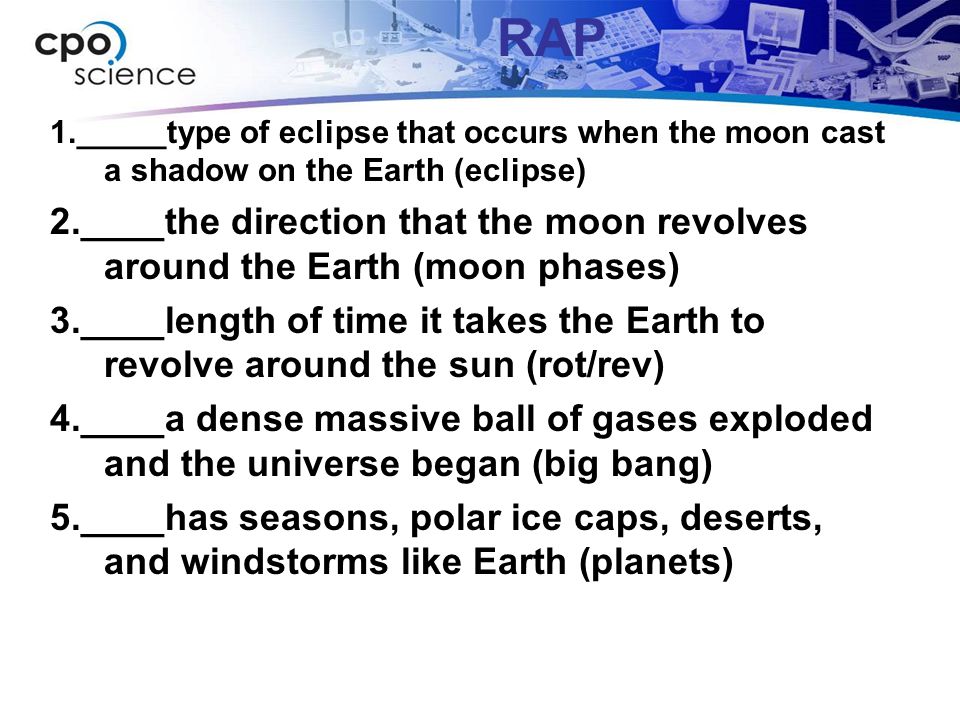 cpo science

RAP

1._____type of eclipse that occurs when the moon cast a shadow on the Earth (eclipse)

2.____the direction that the moon revolves around the Earth (moon phases)

3.____length of time it takes the Earth to revolve around the sun (rot/rev)

4.____a dense massive ball of gases exploded and the universe began (big bang)

5.____has seasons, polar ice caps, deserts, and windstorms like Earth (planets)